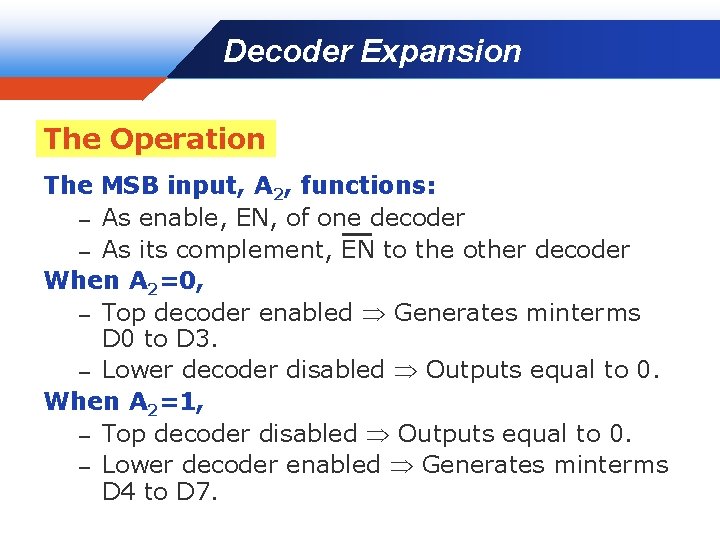 Decoder Expansion

The Operation

The MSB input, $A_2$, functions:

– As enable, EN, of one decoder

– As its complement, $\overline{EN}$ to the other decoder

When $A_2$=0,

– Top decoder enabled $\Rightarrow$ Generates minterms D0 to D3.

– Lower decoder disabled $\Rightarrow$ Outputs equal to 0.

When $A_2$=1,

– Top decoder disabled $\Rightarrow$ Outputs equal to 0.

– Lower decoder enabled $\Rightarrow$ Generates minterms D4 to D7.